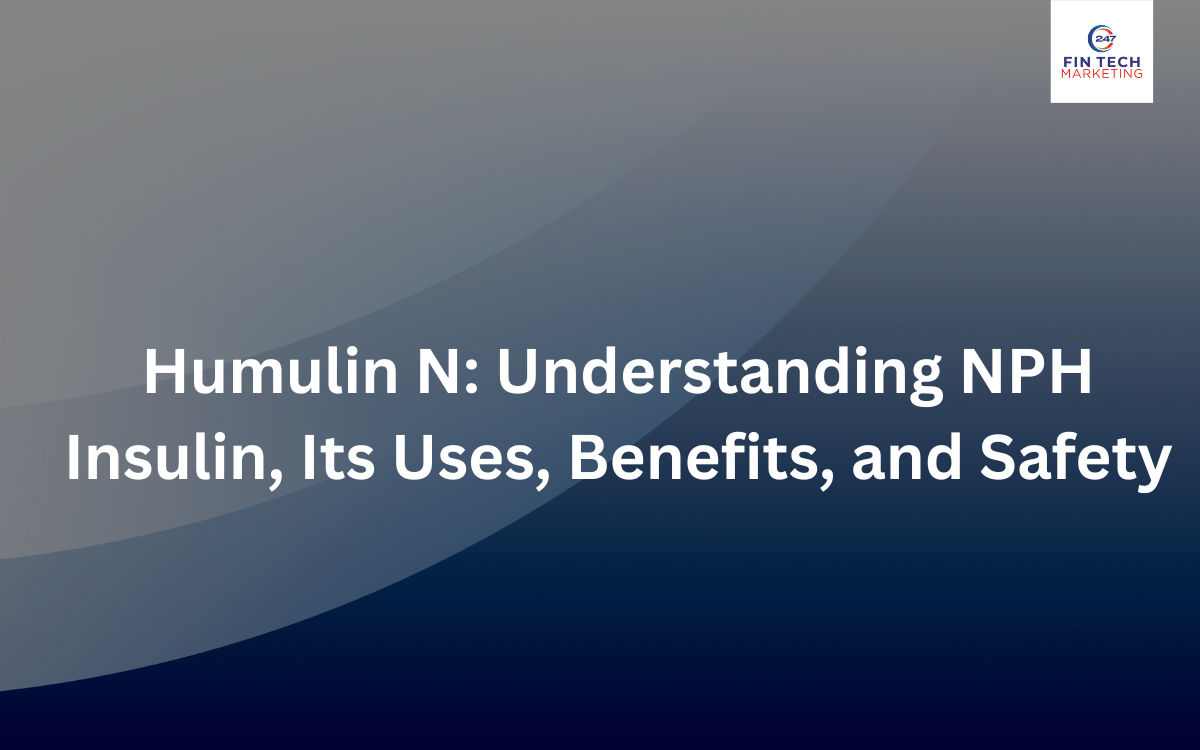 247
FIN TECH
MARKETING

Humulin N: Understanding NPH Insulin, Its Uses, Benefits, and Safety